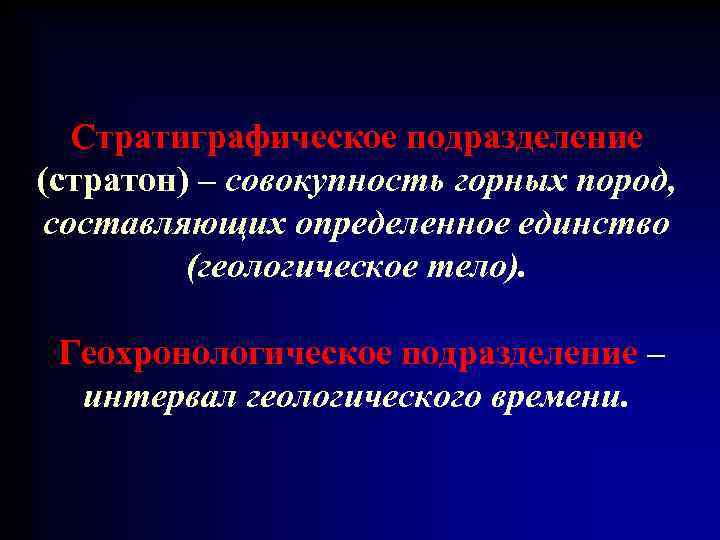 Стратиграфическое подразделение (стратон) – совокупность горных пород, составляющих определенное единство (геологическое тело).

Геохронологическое подразделение – интервал геологического времени.